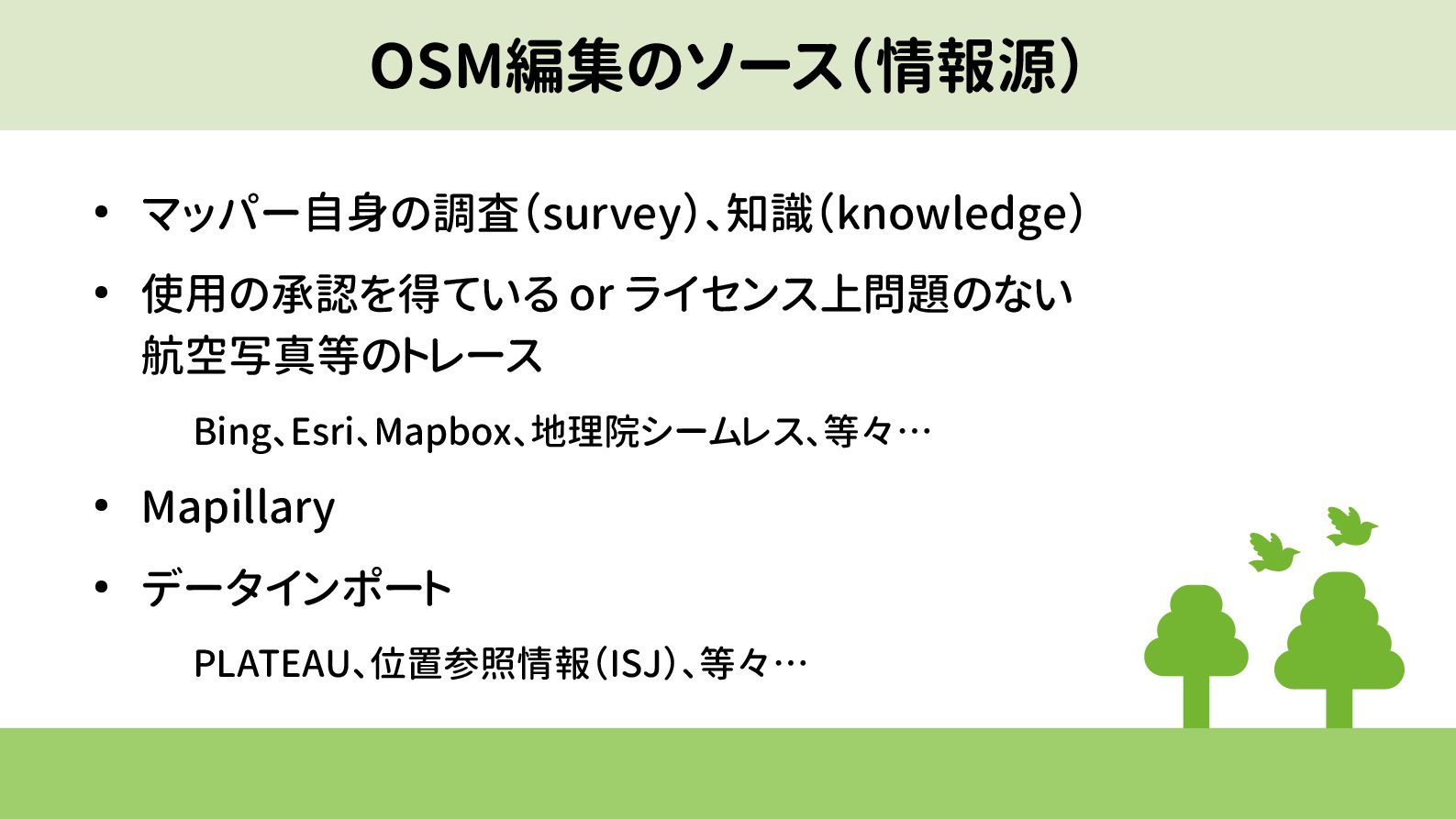 OSM編集のソース（情報源）

• マッパー自身の調査（survey）、知識（knowledge）

• 使用の承認を得ている or ライセンス上問題のない航空写真等のトレース

Bing、Esri、Mapbox、地理院シームレス、等々…

• Mapillary

• データインポート

PLATEAU、位置参照情報（ISJ）、等々…